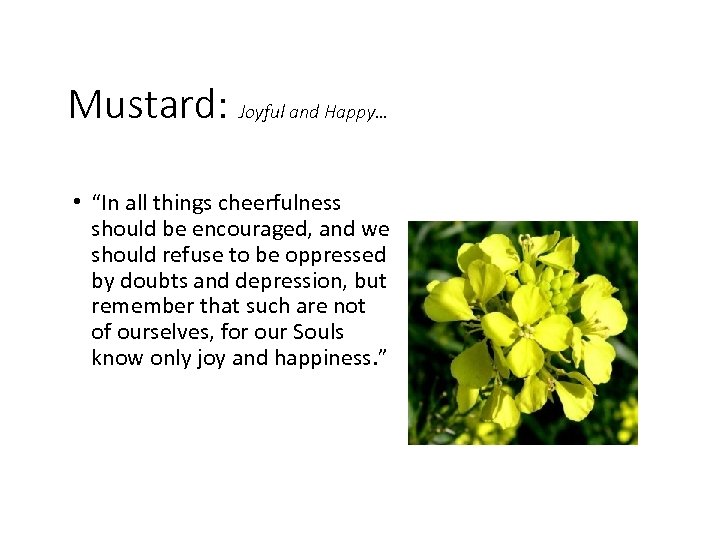 Mustard: Joyful and Happy…

• “In all things cheerfulness should be encouraged, and we should refuse to be oppressed by doubts and depression, but remember that such are not of ourselves, for our Souls know only joy and happiness.”